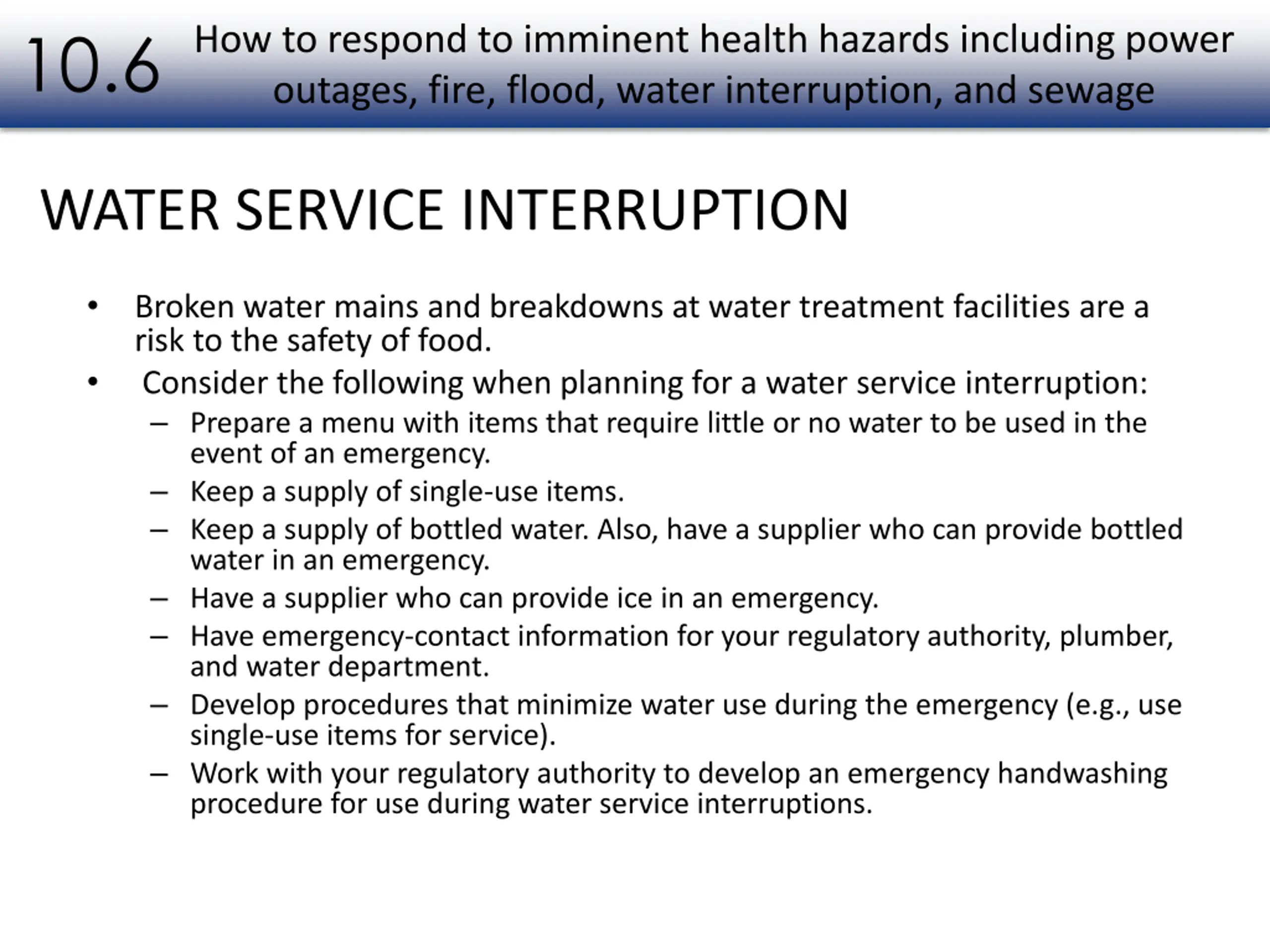 10.6 How to respond to imminent health hazards including power outages, fire, flood, water interruption, and sewage

WATER SERVICE INTERRUPTION

• Broken water mains and breakdowns at water treatment facilities are a risk to the safety of food.
• Consider the following when planning for a water service interruption:
  – Prepare a menu with items that require little or no water to be used in the event of an emergency.
  – Keep a supply of single-use items.
  – Keep a supply of bottled water. Also, have a supplier who can provide bottled water in an emergency.
  – Have a supplier who can provide ice in an emergency.
  – Have emergency-contact information for your regulatory authority, plumber, and water department.
  – Develop procedures that minimize water use during the emergency (e.g., use single-use items for service).
  – Work with your regulatory authority to develop an emergency handwashing procedure for use during water service interruptions.